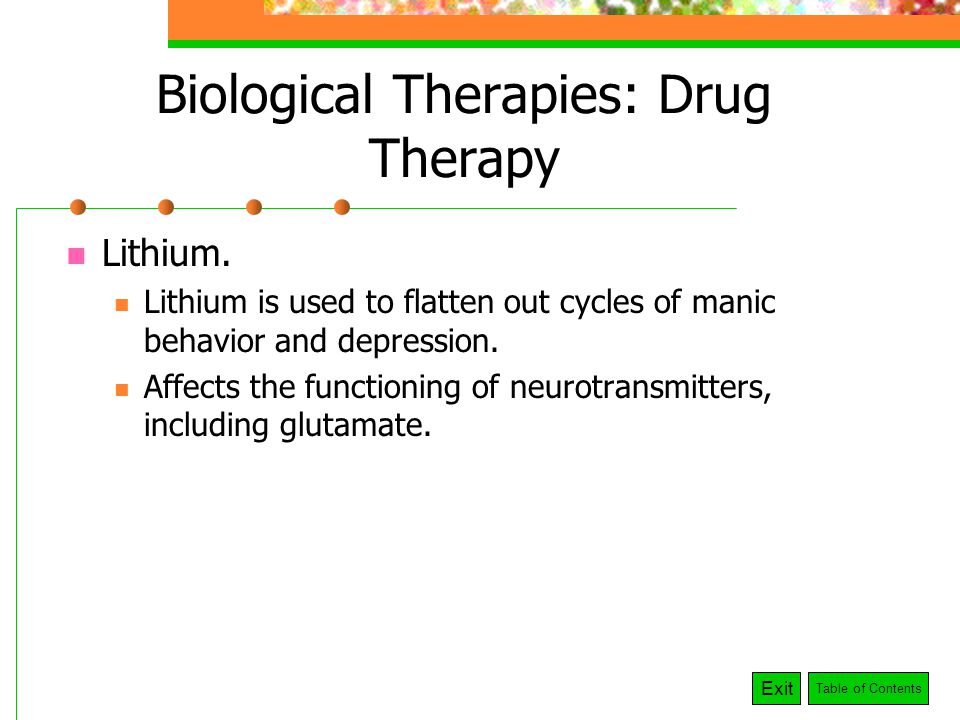 Biological Therapies: Drug Therapy

Lithium.

Lithium is used to flatten out cycles of manic behavior and depression.

Affects the functioning of neurotransmitters, including glutamate.

Exit

Table of Contents